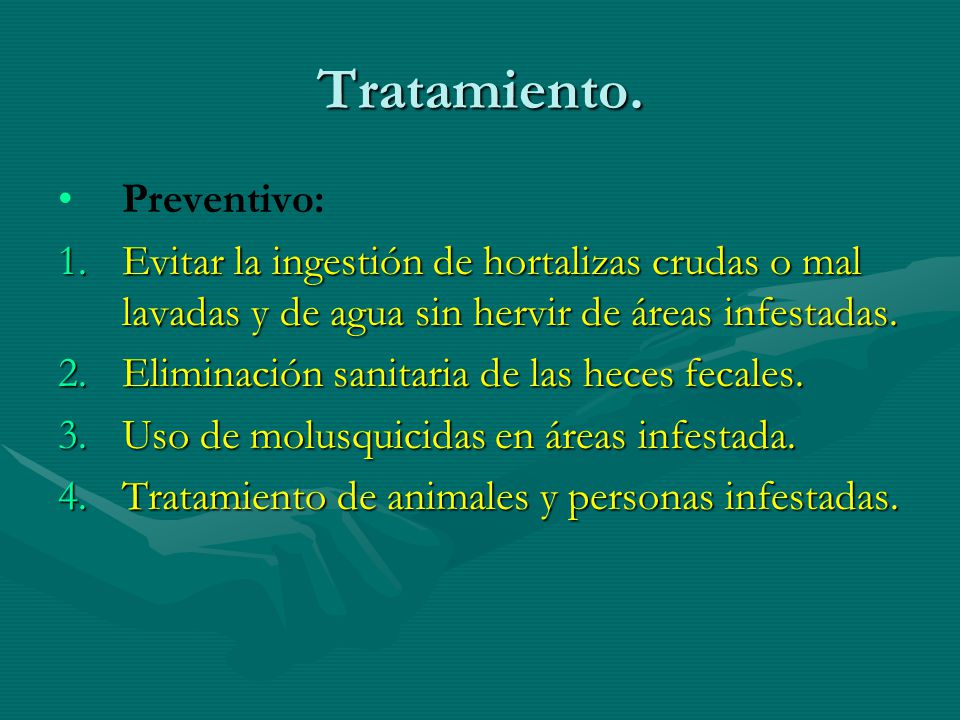 Tratamiento.

• Preventivo:

1. Evitar la ingestión de hortalizas crudas o mal lavadas y de agua sin hervir de áreas infestadas.
2. Eliminación sanitaria de las heces fecales.
3. Uso de molusquicidas en áreas infestada.
4. Tratamiento de animales y personas infestadas.